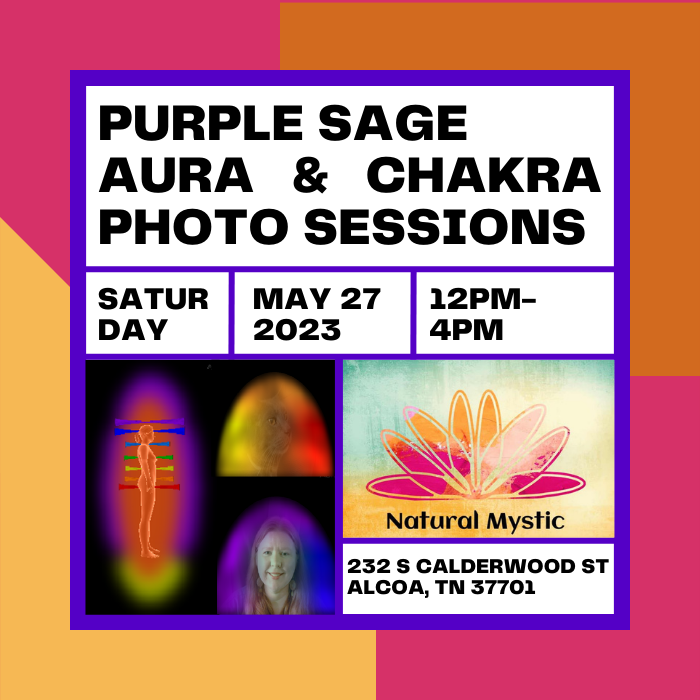 PURPLE SAGE AURA & CHAKRA PHOTO SESSIONS

SATUR DAY

MAY 27 2023

12PM-4PM

Natural Mystic

232 S CALDERWOOD ST ALCOA, TN 37701